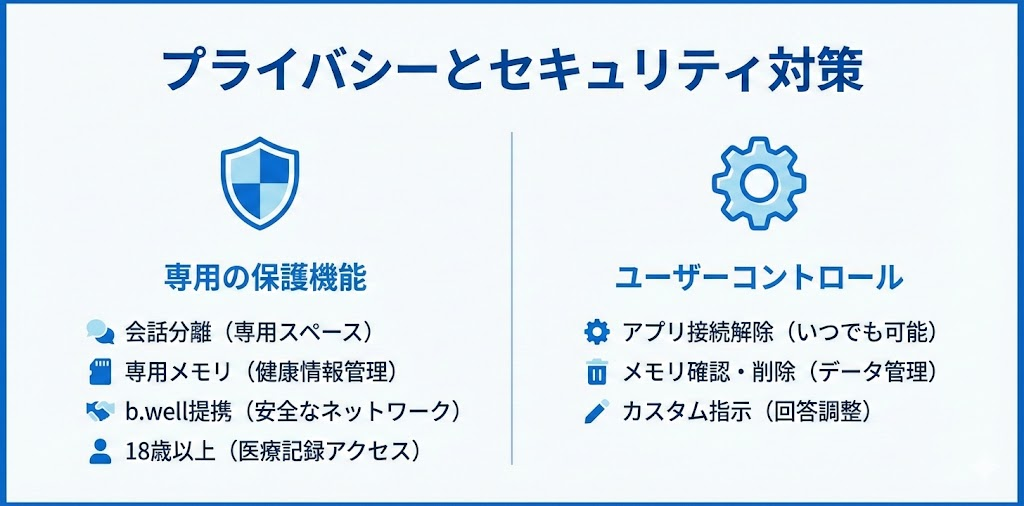 プライバシーとセキュリティ対策

専用の保護機能

会話分離（専用スペース）
専用メモリ（健康情報管理）
b.well提携（安全なネットワーク）
18歳以上（医療記録アクセス）

ユーザーコントロール

アプリ接続解除（いつでも可能）
メモリ確認・削除（データ管理）
カスタム指示（回答調整）